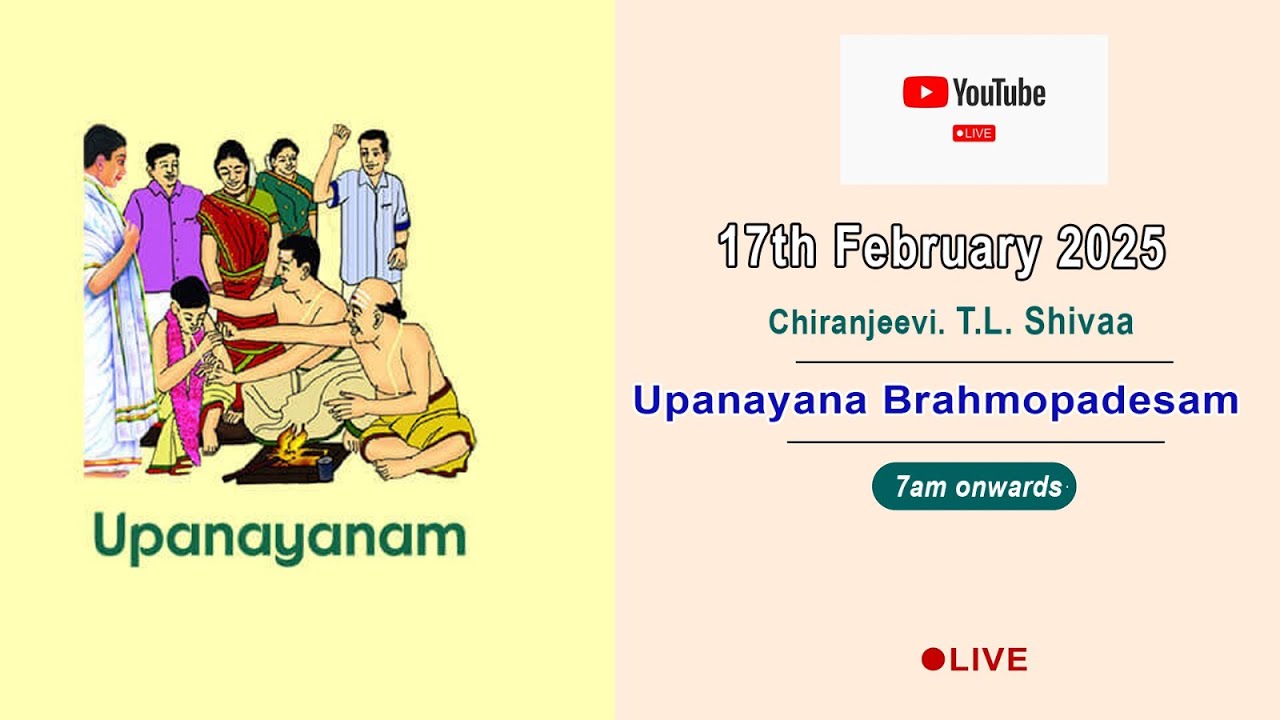 Upanayanam

YouTube
LIVE

17th February 2025

Chiranjeevi. T.L. Shivaa

Upanayana Brahmopadesam

7am onwards

LIVE